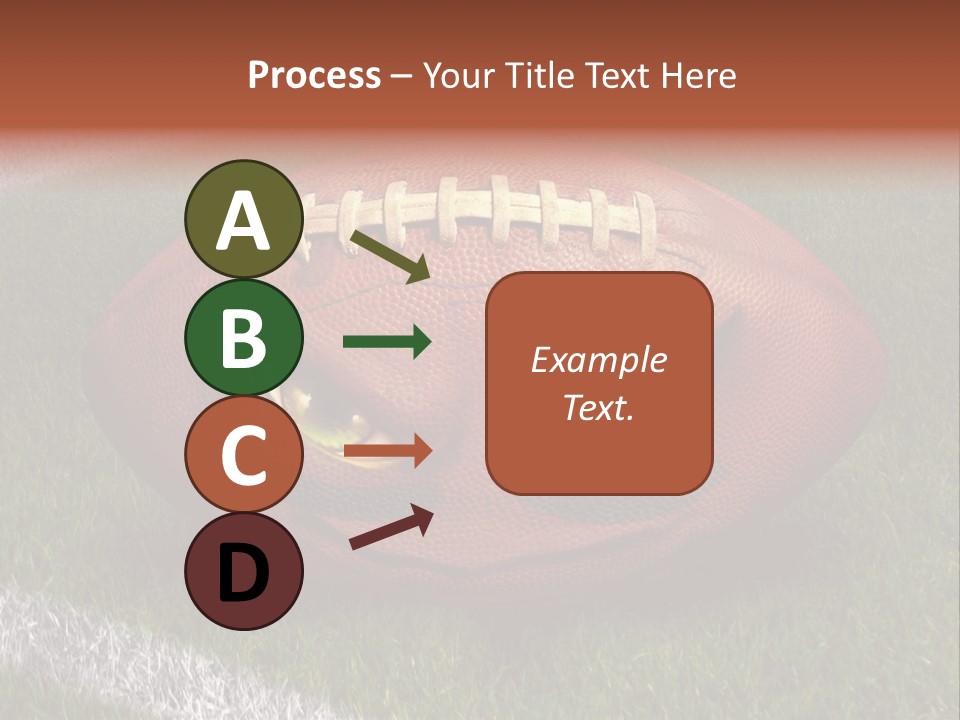 Process – Your Title Text Here

A

B

C

D

Example Text.